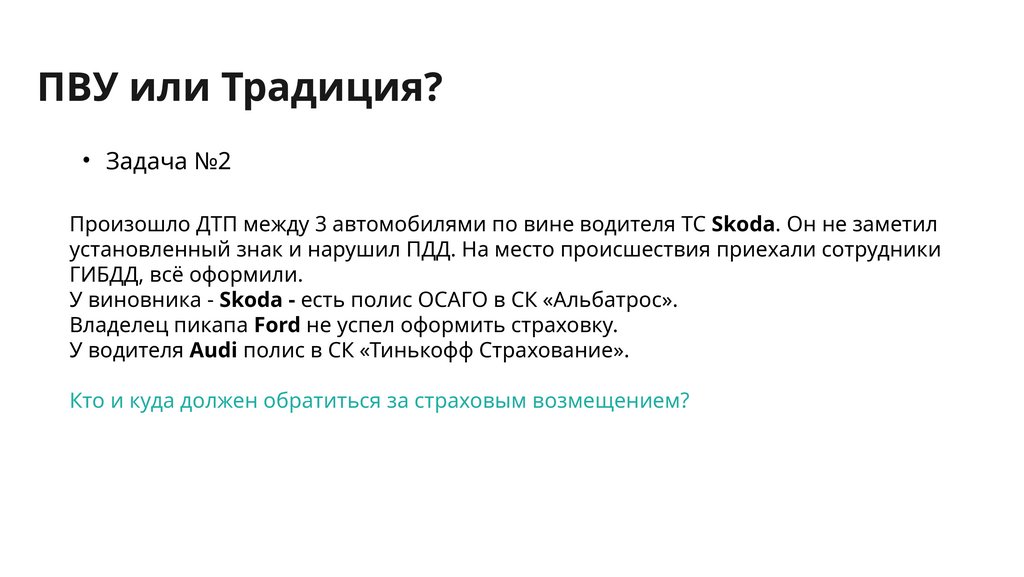 ПВУ или Традиция?

• Задача №2

Произошло ДТП между 3 автомобилями по вине водителя ТС Skoda. Он не заметил установленный знак и нарушил ПДД. На место происшествия приехали сотрудники ГИБДД, всё оформили.
У виновника - Skoda - есть полис ОСАГО в СК «Альбатрос».
Владелец пикапа Ford не успел оформить страховку.
У водителя Audi полис в СК «Тинькофф Страхование».

Кто и куда должен обратиться за страховым возмещением?